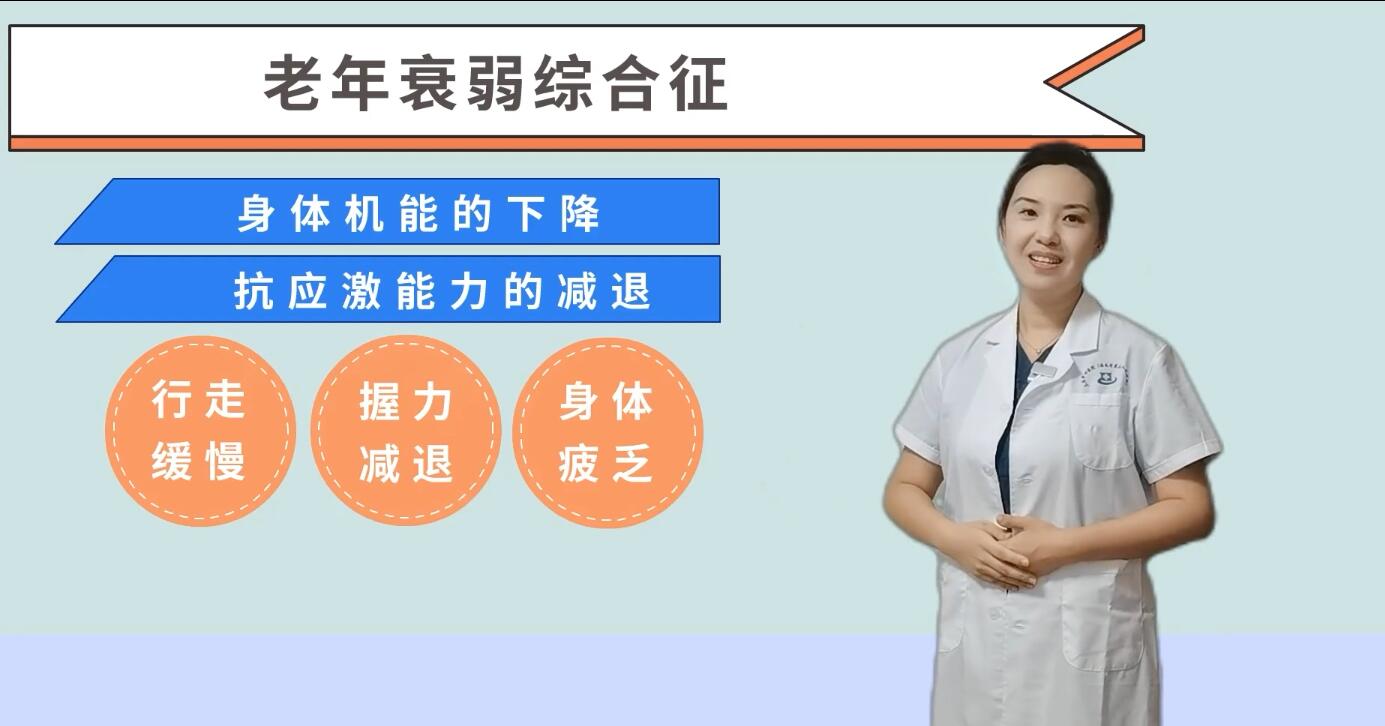 老年衰弱综合征

身体机能的下降

抗应激能力的减退

行走缓慢

握力减退

身体疲乏